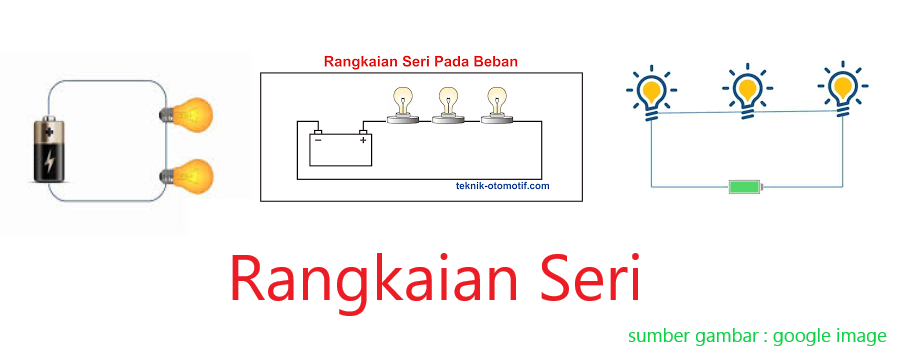 Rangkaian Seri Pada Beban

−

+

teknik-otomotif.com

Rangkaian Seri

sumber gambar : google image